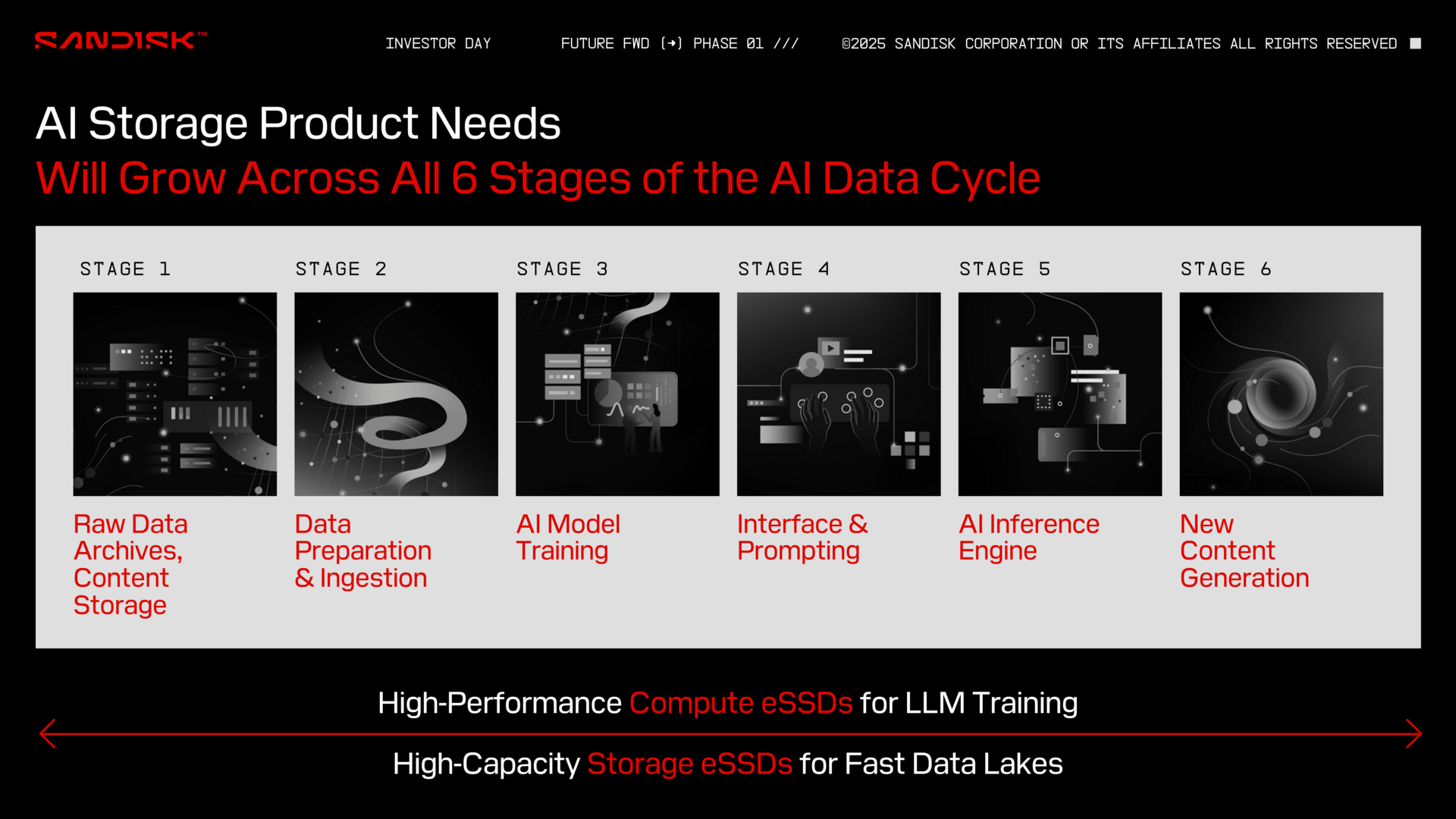 SANDISK™

INVESTOR DAY

FUTURE FWD (→) PHASE 01 ///

©2025 SANDISK CORPORATION OR ITS AFFILIATES ALL RIGHTS RESERVED

AI Storage Product Needs
Will Grow Across All 6 Stages of the AI Data Cycle

STAGE 1
Raw Data Archives, Content Storage

STAGE 2
Data Preparation & Ingestion

STAGE 3
AI Model Training

STAGE 4
Interface & Prompting

STAGE 5
AI Inference Engine

STAGE 6
New Content Generation

High-Performance Compute eSSDs for LLM Training

High-Capacity Storage eSSDs for Fast Data Lakes